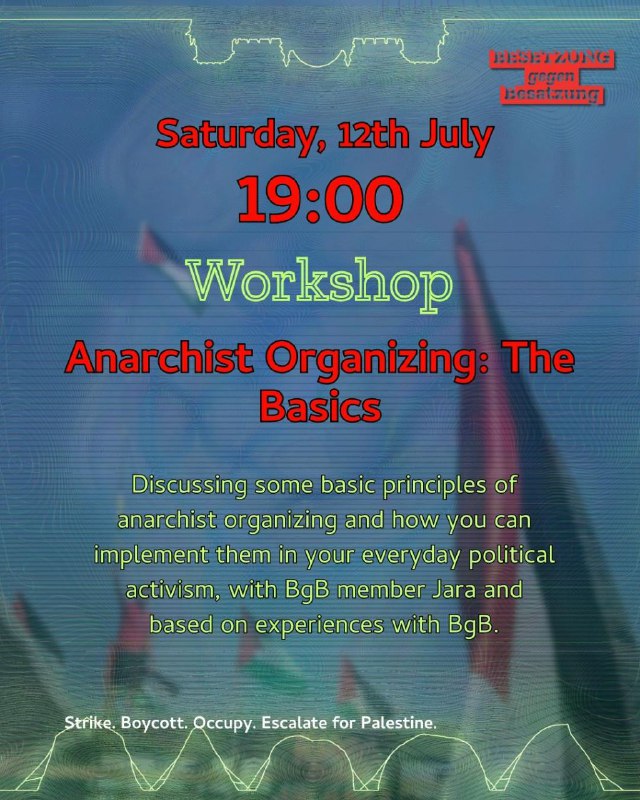 BESETZUNG
gegen
Besatzung

Saturday, 12th July

19:00

Workshop

Anarchist Organizing: The Basics

Discussing some basic principles of anarchist organizing and how you can implement them in your everyday political activism, with BgB member Jara and based on experiences with BgB.

Strike. Boycott. Occupy. Escalate for Palestine.